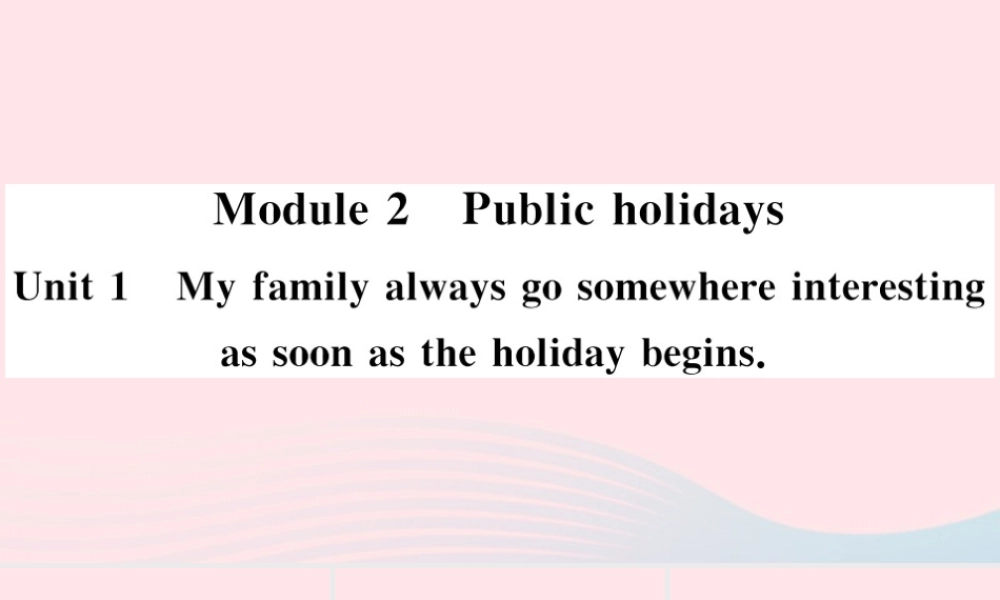 Module 2 Public holidays

Unit 1 My family always go somewhere interesting as soon as the holiday begins.